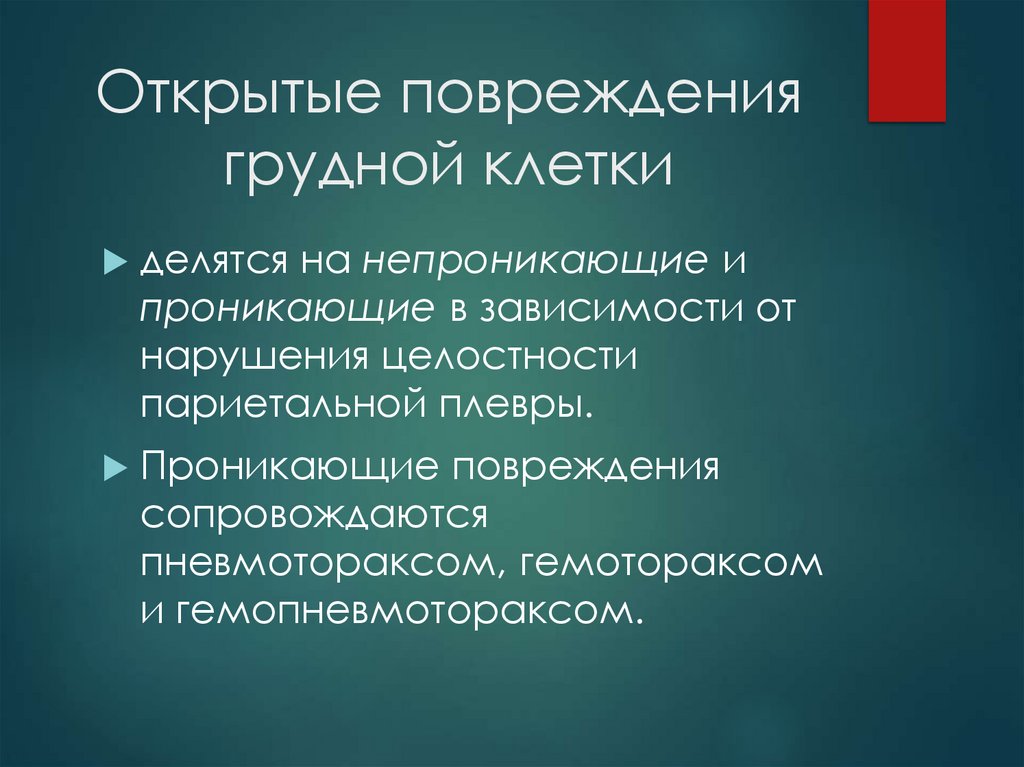 Открытые повреждения грудной клетки

делятся на непроникающие и проникающие в зависимости от нарушения целостности париетальной плевры.

Проникающие повреждения сопровождаются пневмотораксом, гемотораксом и гемопневмотораксом.